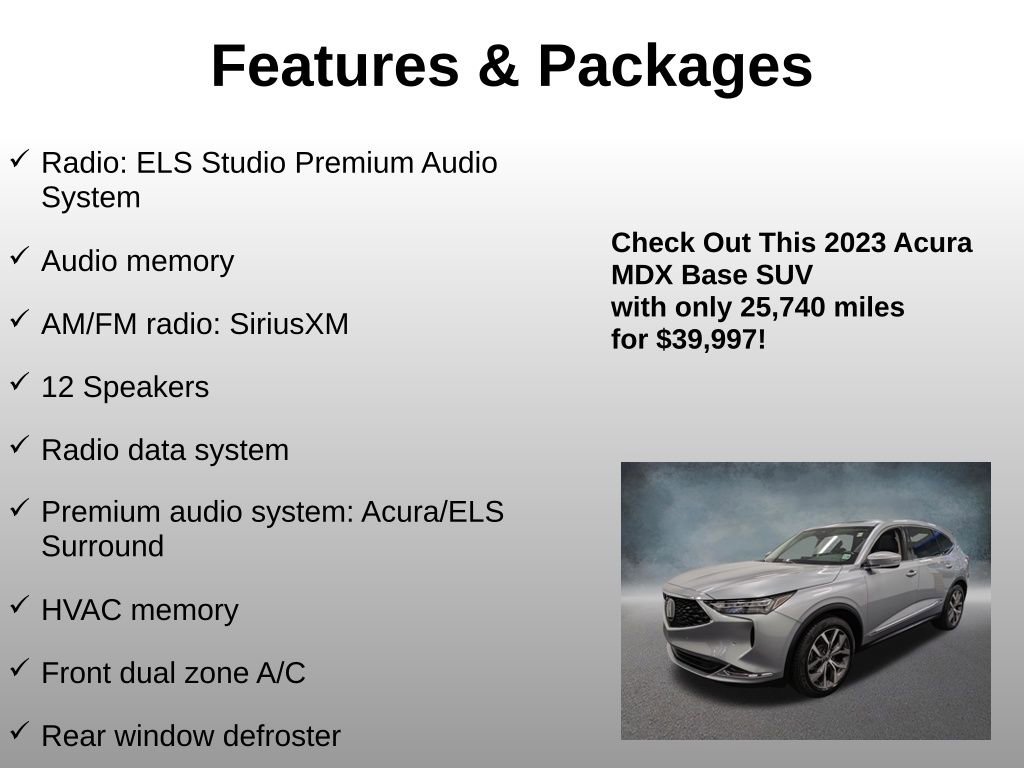 Features & Packages

✓ Radio: ELS Studio Premium Audio System

✓ Audio memory

✓ AM/FM radio: SiriusXM

✓ 12 Speakers

✓ Radio data system

✓ Premium audio system: Acura/ELS Surround

✓ HVAC memory

✓ Front dual zone A/C

✓ Rear window defroster

Check Out This 2023 Acura MDX Base SUV
with only 25,740 miles
for $39,997!